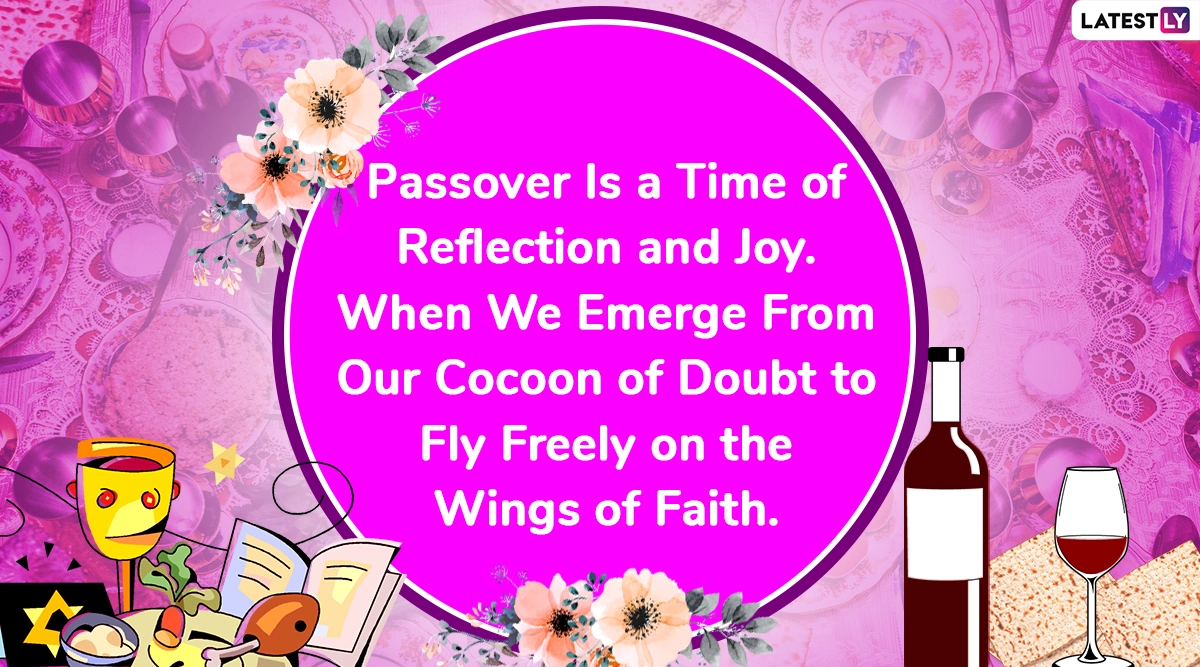 LATESTLY

Passover Is a Time of Reflection and Joy. When We Emerge From Our Cocoon of Doubt to Fly Freely on the Wings of Faith.